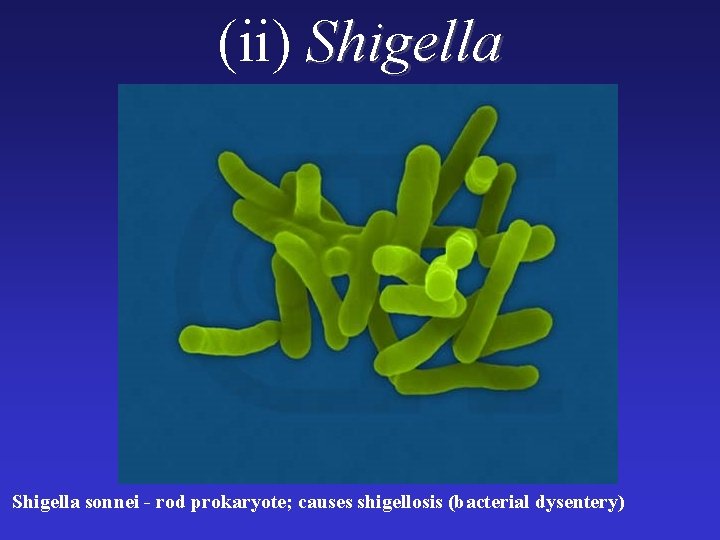 (ii) Shigella

Shigella sonnei - rod prokaryote; causes shigellosis (bacterial dysentery)